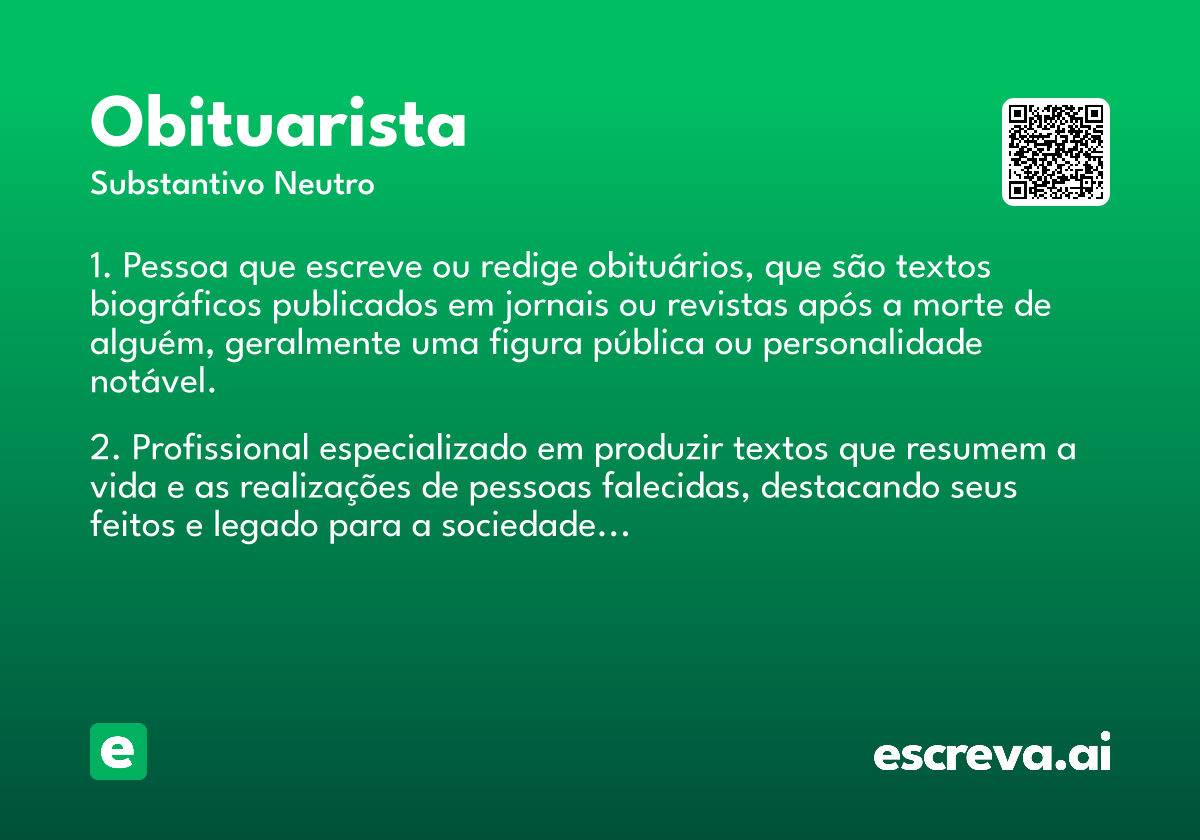 Obituarista

Substantivo Neutro

1. Pessoa que escreve ou redige obituários, que são textos biográficos publicados em jornais ou revistas após a morte de alguém, geralmente uma figura pública ou personalidade notável.

2. Profissional especializado em produzir textos que resumem a vida e as realizações de pessoas falecidas, destacando seus feitos e legado para a sociedade...

e

escreva.ai